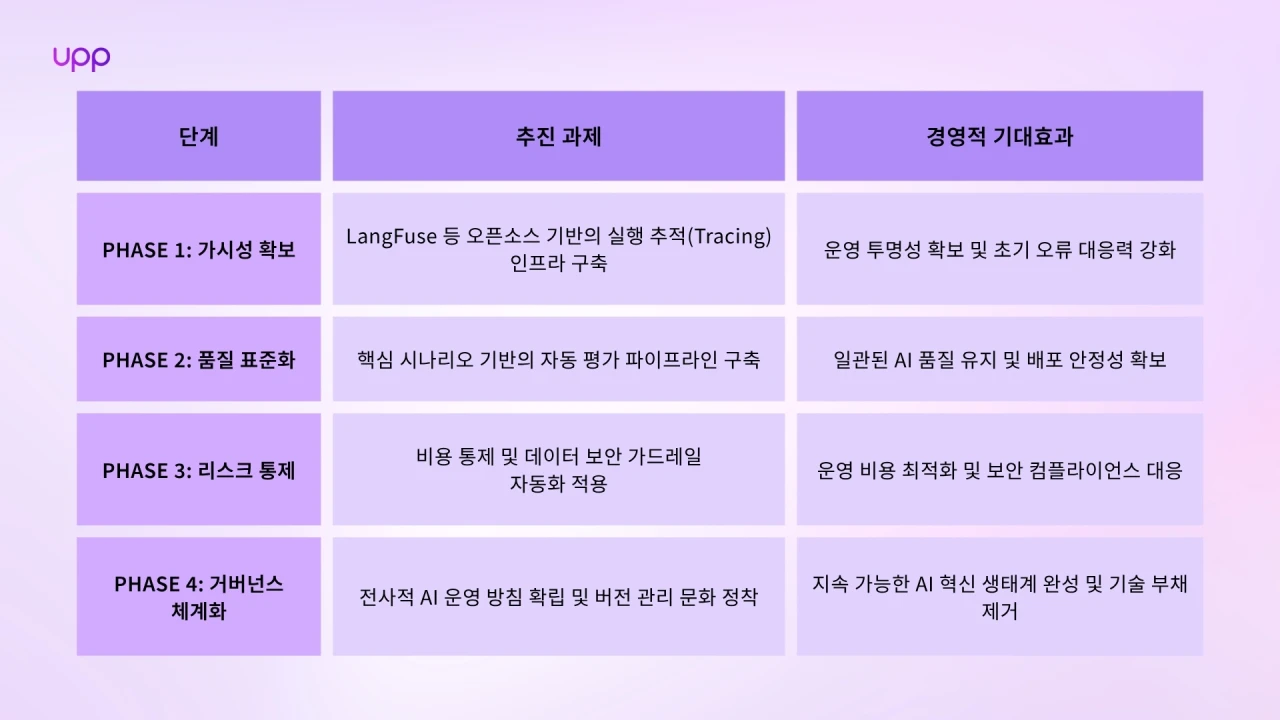 upp

| 단계 | 추진 과제 | 경영적 기대효과 |
|---|---|---|
| PHASE 1: 가시성 확보 | LangFuse 등 오픈소스 기반의 실행 추적(Tracing) 인프라 구축 | 운영 투명성 확보 및 초기 오류 대응력 강화 |
| PHASE 2: 품질 표준화 | 핵심 시나리오 기반의 자동 평가 파이프라인 구축 | 일관된 AI 품질 유지 및 배포 안정성 확보 |
| PHASE 3: 리스크 통제 | 비용 통제 및 데이터 보안 가드레일 자동화 적용 | 운영 비용 최적화 및 보안 컴플라이언스 대응 |
| PHASE 4: 거버넌스 체계화 | 전사적 AI 운영 방침 확립 및 버전 관리 문화 정착 | 지속 가능한 AI 혁신 생태계 완성 및 기술 부채 제거 |